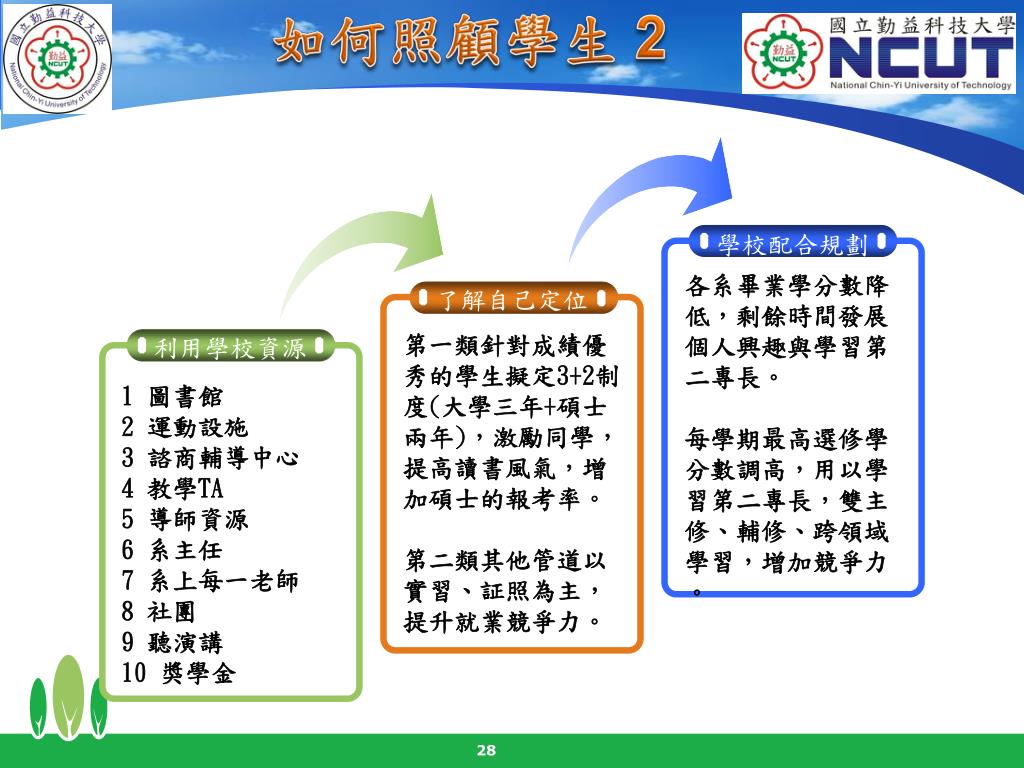 國立勤益科技大學
勤益 NCUT
National Chin-Yi University of Technology

如何照顧學生 2

國立勤益科技大學
勤益 NCUT
NCUT
National Chin-Yi University of Technology

利用學校資源

1 圖書館
2 運動設施
3 諮商輔導中心
4 教學TA
5 導師資源
6 系主任
7 系上每一老師
8 社團
9 聽演講
10 獎學金

了解自己定位

第一類針對成績優秀的學生擬定3+2制度(大學三年+碩士兩年)，激勵同學，提高讀書風氣，增加碩士的報考率。

第二類其他管道以實習、証照為主，提升就業競爭力。

學校配合規劃

各系畢業學分數降低，剩餘時間發展個人興趣與學習第二專長。

每學期最高選修學分數調高，用以學習第二專長，雙主修、輔修、跨領域學習，增加競爭力。

28